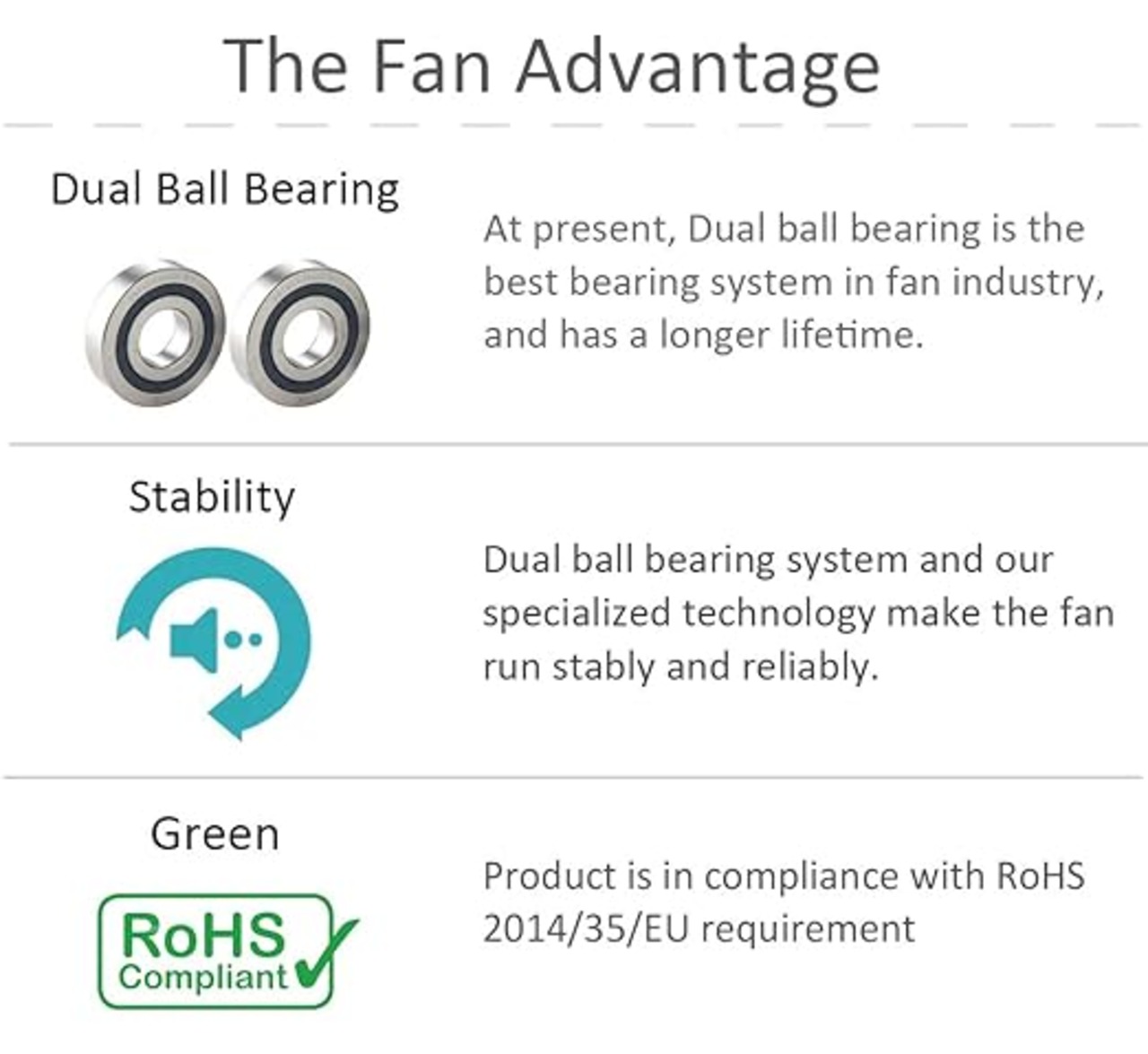 The Fan Advantage

Dual Ball Bearing

At present, Dual ball bearing is the best bearing system in fan industry, and has a longer lifetime.

Stability

Dual ball bearing system and our specialized technology make the fan run stably and reliably.

Green

RoHS Compliant

Product is in compliance with RoHS 2014/35/EU requirement